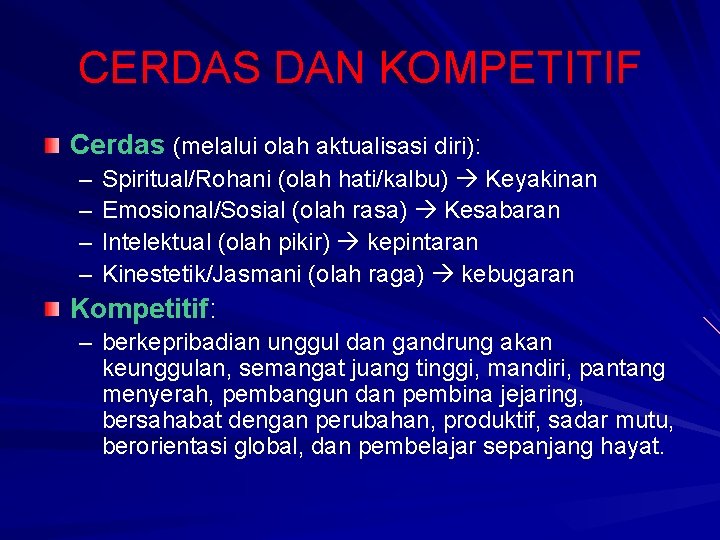 CERDAS DAN KOMPETITIF

Cerdas (melalui olah aktualisasi diri):
– Spiritual/Rohani (olah hati/kalbu) → Keyakinan
– Emosional/Sosial (olah rasa) → Kesabaran
– Intelektual (olah pikir) → kepintaran
– Kinestetik/Jasmani (olah raga) → kebugaran

Kompetitif:
– berkepribadian unggul dan gandrung akan keunggulan, semangat juang tinggi, mandiri, pantang menyerah, pembangun dan pembina jejaring, bersahabat dengan perubahan, produktif, sadar mutu, berorientasi global, dan pembelajar sepanjang hayat.